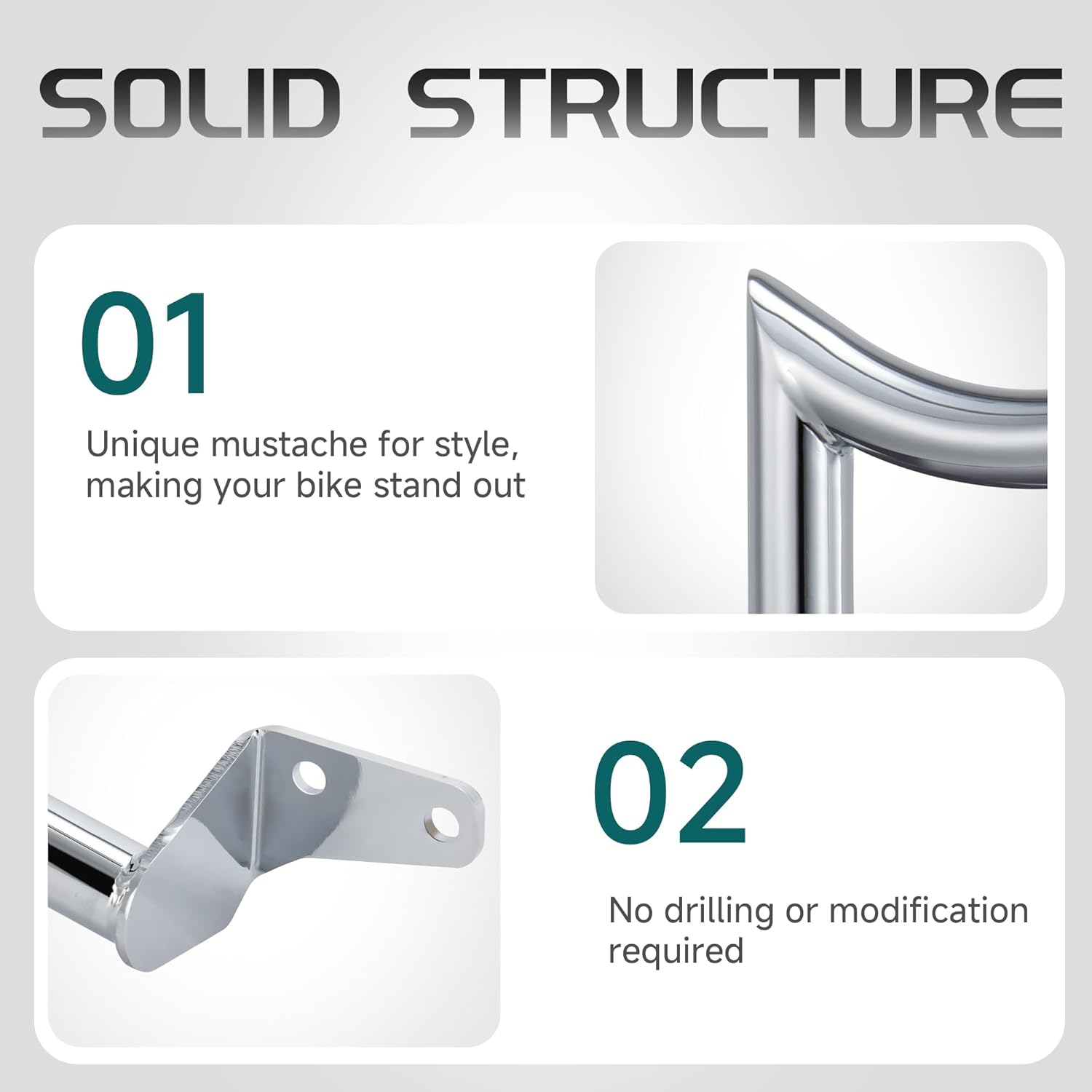 SOLID STRUCTURE

01

Unique mustache for style, making your bike stand out

02

No drilling or modification required